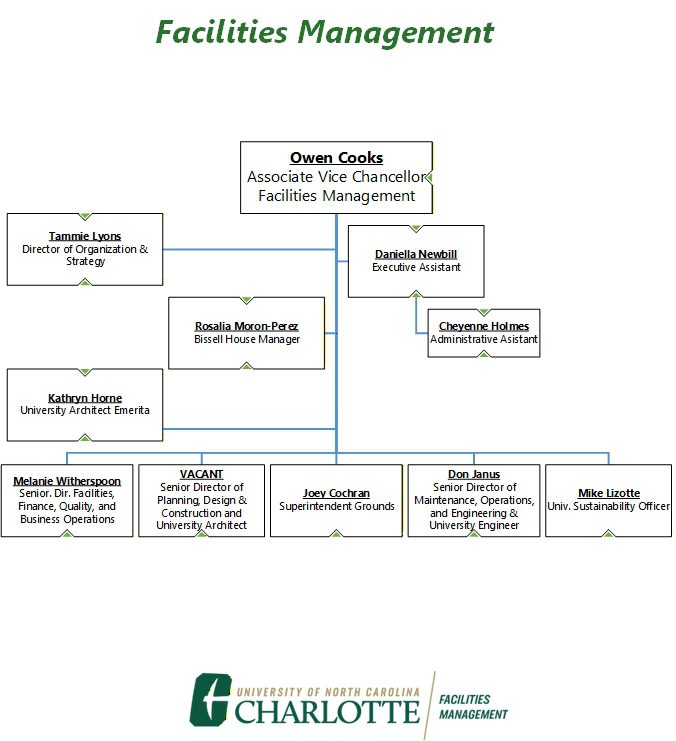 Facilities Management

Owen Cooks
Associate Vice Chancellor
Facilities Management

Tammie Lyons
Director of Organization & Strategy

Daniella Newbill
Executive Assistant

Rosalia Moron-Perez
Bissell House Manager

Cheyenne Holmes
Administrative Asistant

Kathryn Horne
University Architect Emerita

Melanie Witherspoon
Senior. Dir. Facilities, Finance, Quality, and Business Operations

VACANT
Senior Director of Planning, Design & Construction and University Architect

Joey Cochran
Superintendent Grounds

Don Janus
Senior Director of Maintenance, Operations, and Engineering & University Engineer

Mike Lizotte
Univ. Sustainability Officer

UNIVERSITY OF NORTH CAROLINA
CHARLOTTE
FACILITIES MANAGEMENT